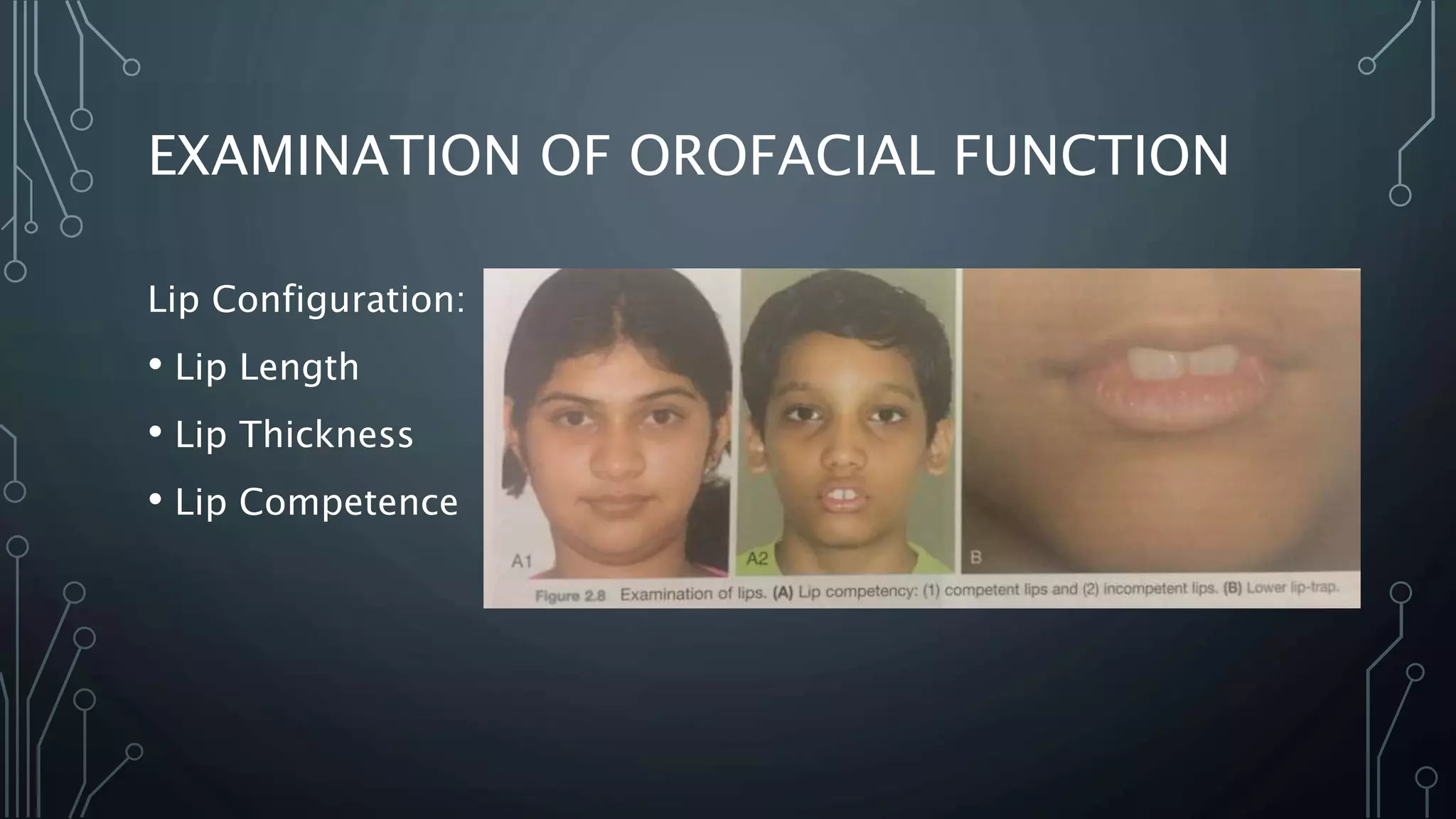 EXAMINATION OF OROFACIAL FUNCTION

Lip Configuration:

• Lip Length

• Lip Thickness

• Lip Competence

A1

A2

B

Figure 2.8 Examination of lips. (A) Lip competency: (1) competent lips and (2) incompetent lips. (B) Lower lip-trap.